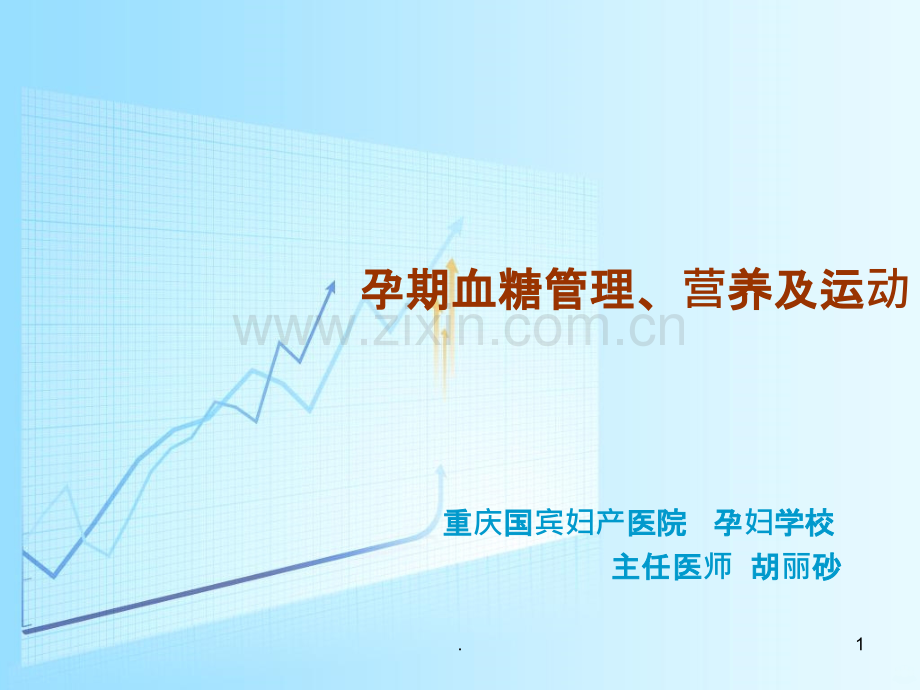 孕期血糖管理、营养及运动

www.zixin.com.cn

重庆国宾妇产医院　孕妇学校
主任医师　胡丽砂

.

1